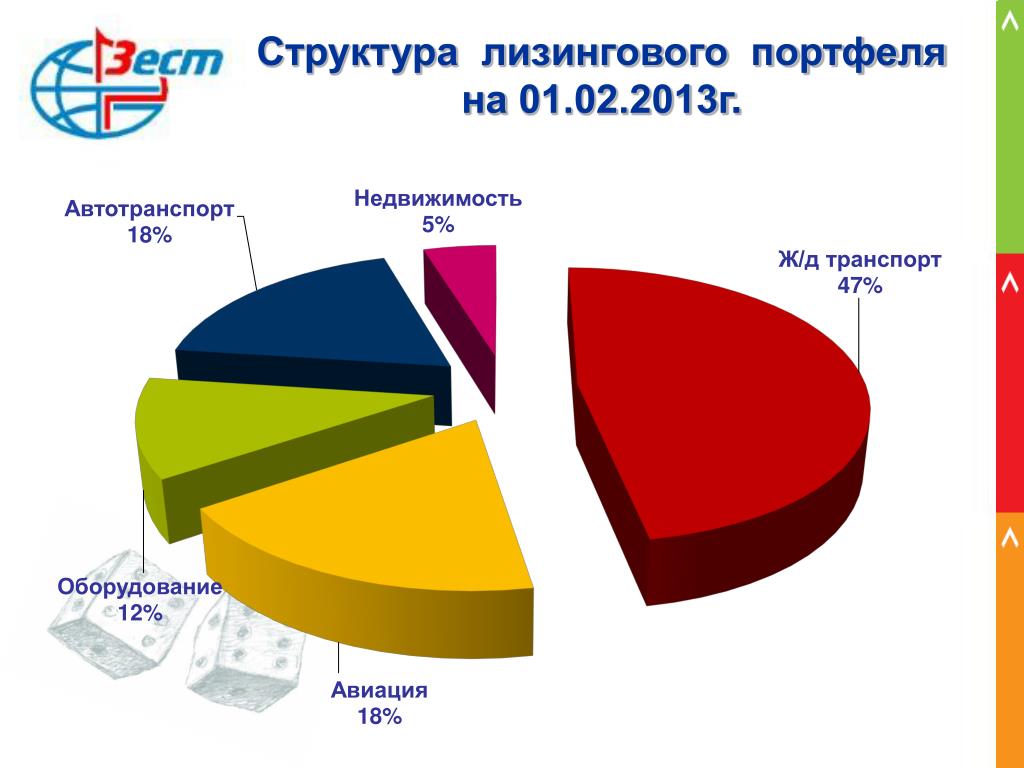 Зест

Структура лизингового портфеля на 01.02.2013г.

Автотранспорт 18%

Недвижимость 5%

Ж/д транспорт 47%

Оборудование 12%

Авиация 18%